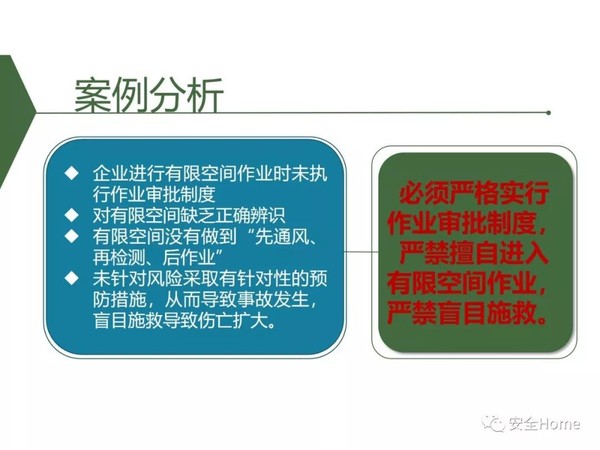 案例分析

◆ 企业进行有限空间作业时未执行作业审批制度
◆ 对有限空间缺乏正确辨识
◆ 有限空间没有做到“先通风、再检测、后作业”
◆ 未针对风险采取有针对性的预防措施，从而导致事故发生，盲目施救导致伤亡扩大。

必须严格实行作业审批制度，严禁擅自进入有限空间作业，严禁盲目施救。

安全Home